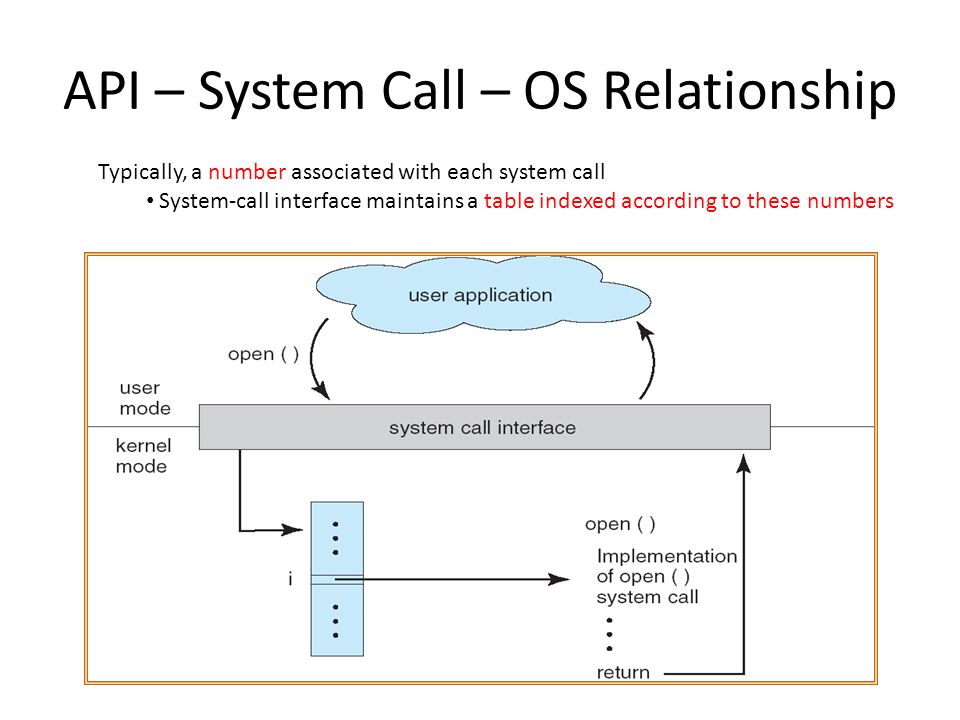 API – System Call – OS Relationship

Typically, a number associated with each system call
• System-call interface maintains a table indexed according to these numbers

user application

open ( )

user mode

kernel mode

system call interface

i

open ( )
Implementation of open ( ) system call

return